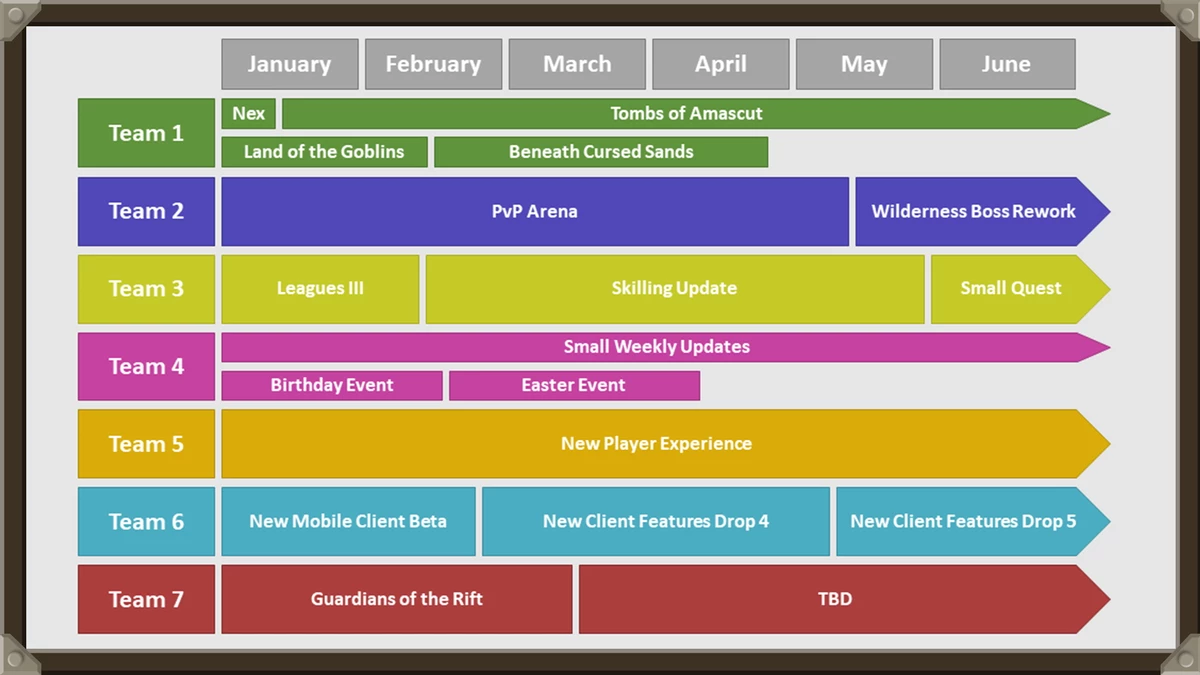 January February March April May June

Team 1
Nex
Tombs of Amascut
Land of the Goblins
Beneath Cursed Sands

Team 2
PvP Arena
Wilderness Boss Rework

Team 3
Leagues III
Skilling Update
Small Quest

Team 4
Small Weekly Updates
Birthday Event
Easter Event

Team 5
New Player Experience

Team 6
New Mobile Client Beta
New Client Features Drop 4
New Client Features Drop 5

Team 7
Guardians of the Rift
TBD